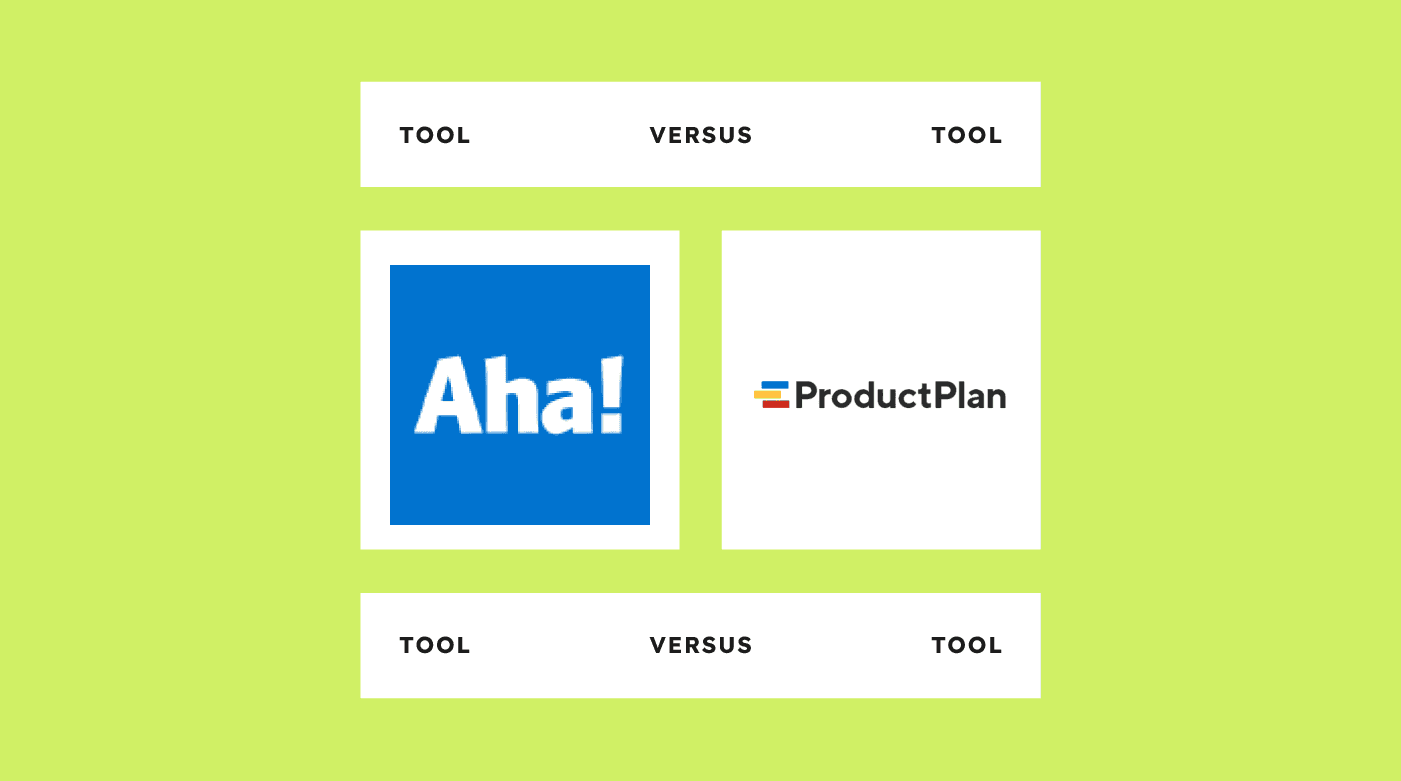 TOOL VERSUS TOOL

Aha!

ProductPlan

TOOL VERSUS TOOL